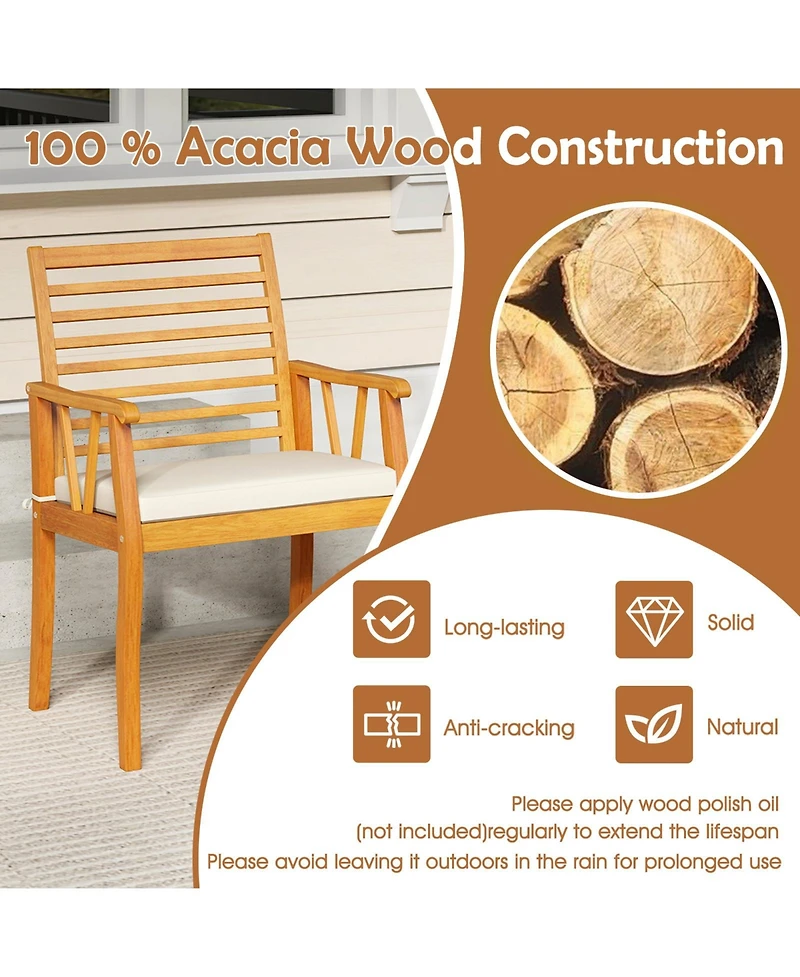 100 % Acacia Wood Construction

Long-lasting

Solid

Anti-cracking

Natural

Please apply wood polish oil (not included)regularly to extend the lifespan

Please avoid leaving it outdoors in the rain for prolonged use